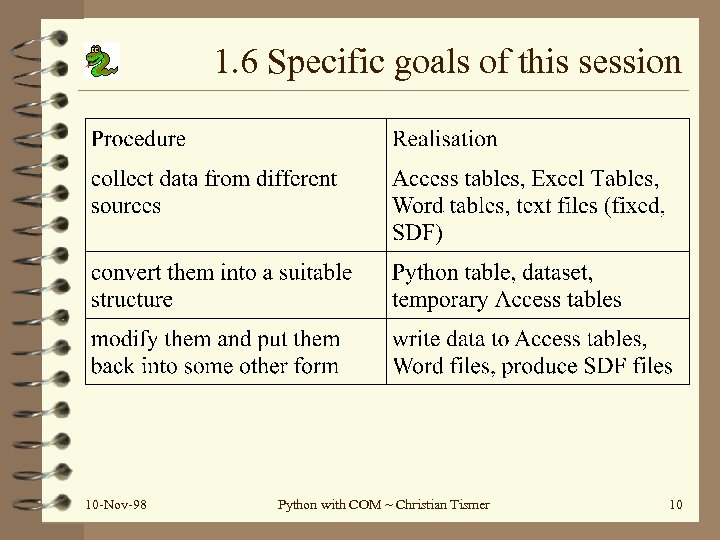 1.6 Specific goals of this session

| Procedure | Realisation |
|---|---|
| collect data from different sources | Access tables, Excel Tables, Word tables, text files (fixed, SDF) |
| convert them into a suitable structure | Python table, dataset, temporary Access tables |
| modify them and put them back into some other form | write data to Access tables, Word files, produce SDF files |

10-Nov-98

Python with COM ~ Christian Tismer

10